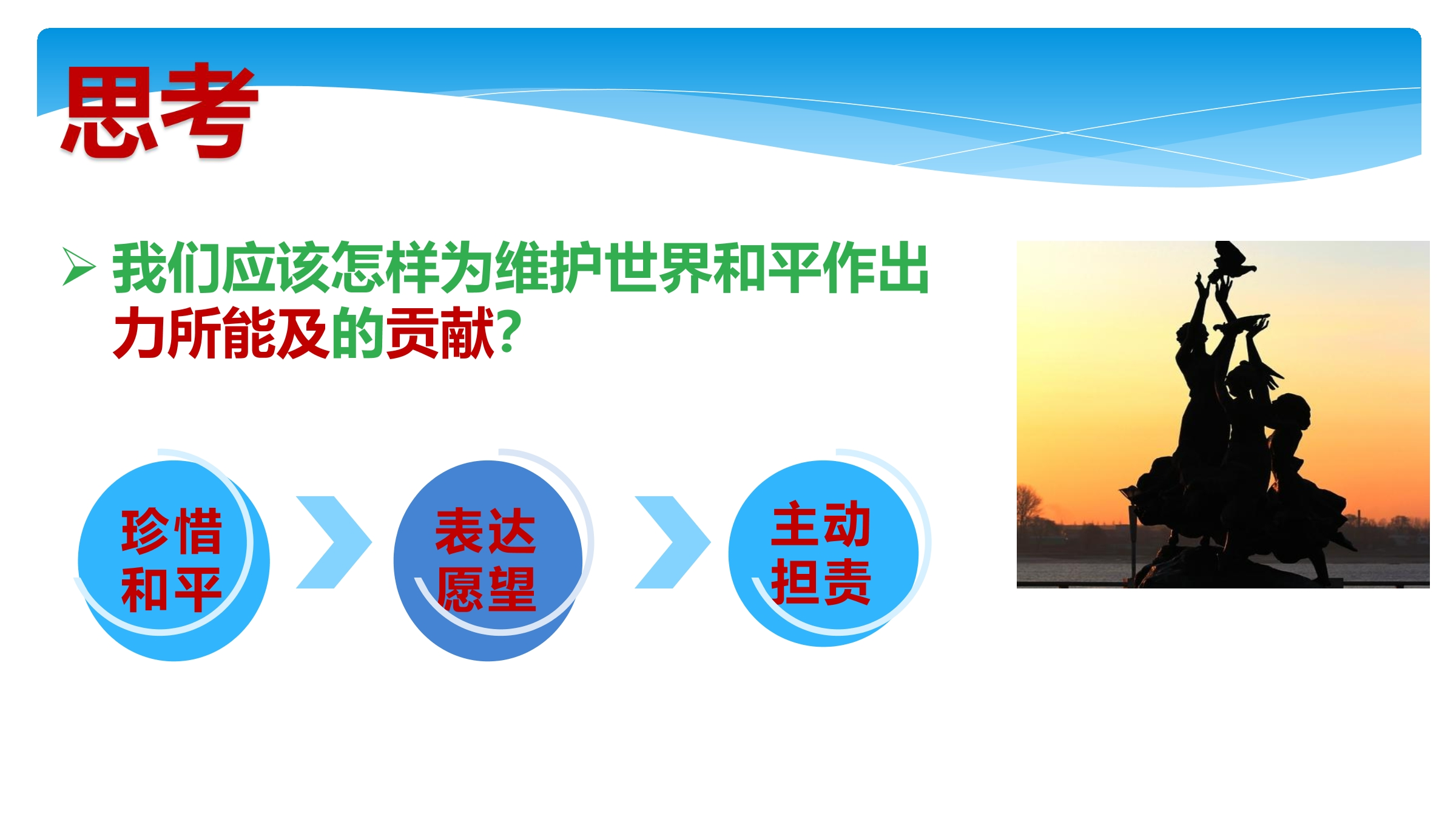 思考

➢ 我们应该怎样为维护世界和平作出力所能及的贡献?

珍惜和平

表达愿望

主动担责